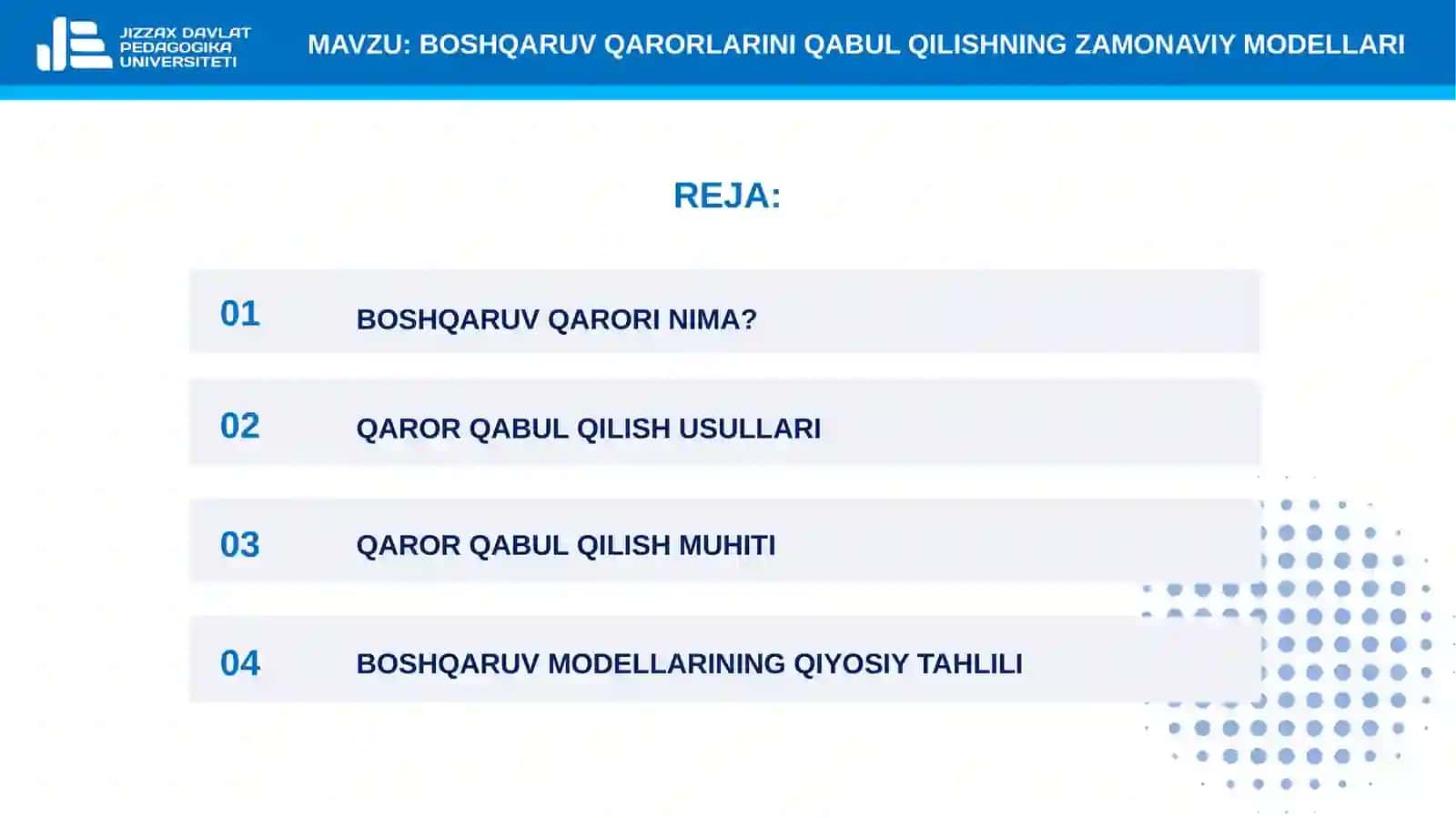 JIZZAX DAVLAT PEDAGOGIKA UNIVERSITETI

MAVZU: BOSHQARUV QARORLARINI QABUL QILISHNING ZAMONAVIY MODELLARI

REJA:

01 BOSHQARUV QARORI NIMA?

02 QAROR QABUL QILISH USULLARI

03 QAROR QABUL QILISH MUHITI

04 BOSHQARUV MODELLARINING QIYOSIY TAHLILI